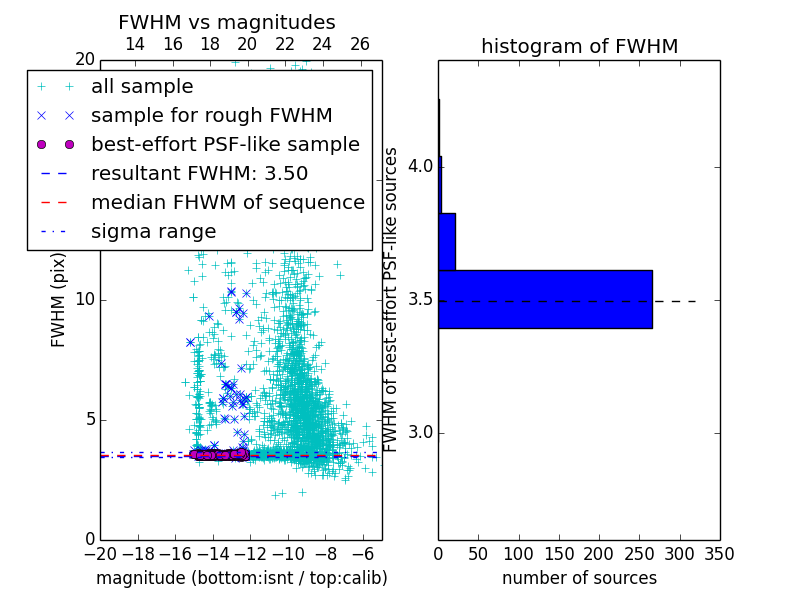 FWHM vs magnitudes

14 16 18 20 22 24 26

20

all sample

sample for rough FWHM

best-effort PSF-like sample

resultant FWHM: 3.50

median FHWM of sequence

sigma range

FWHM (pix)

10

5

0

−20 −18 −16 −14 −12 −10 −8 −6

magnitude (bottom:isnt / top:calib)

histogram of FWHM

FWHM of best-effort PSF-like sources

4.0

3.5

3.0

0 50 100 150 200 250 300 350

number of sources